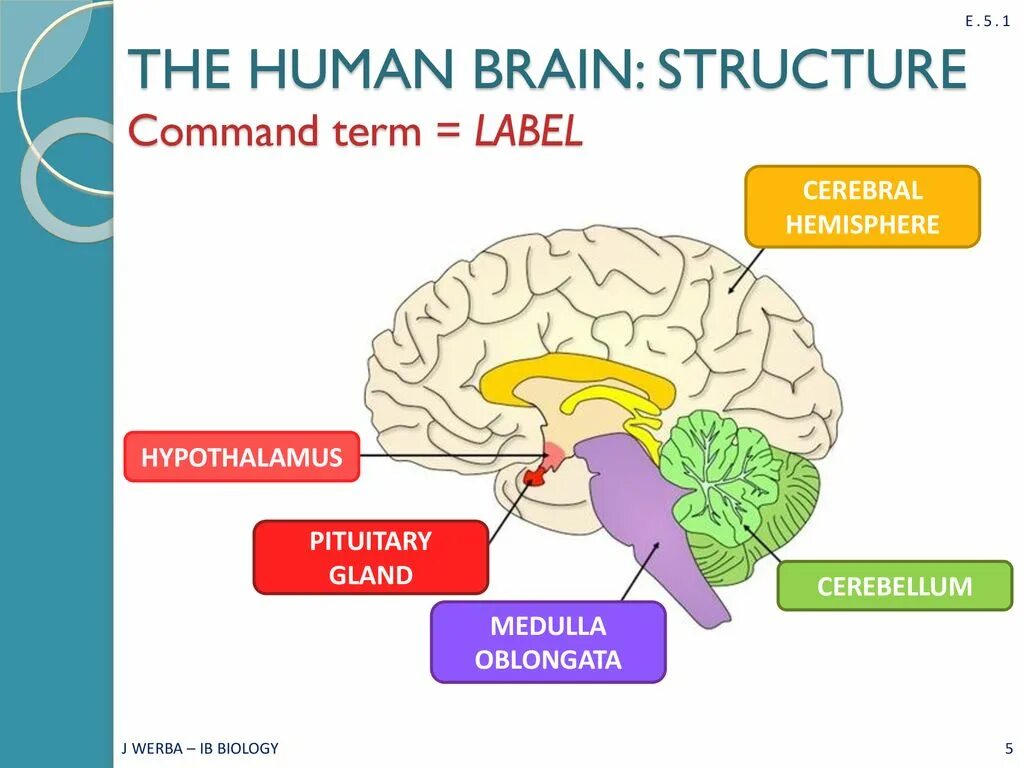 E.5.1

THE HUMAN BRAIN: STRUCTURE
Command term = LABEL

CEREBRAL HEMISPHERE

HYPOTHALAMUS

PITUITARY GLAND

MEDULLA OBLONGATA

CEREBELLUM

J WERBA – IB BIOLOGY

5